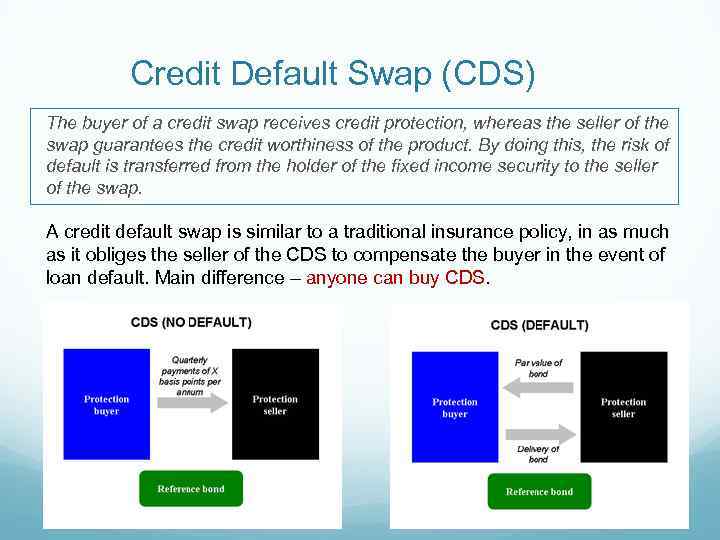 Credit Default Swap (CDS)

The buyer of a credit swap receives credit protection, whereas the seller of the swap guarantees the credit worthiness of the product. By doing this, the risk of default is transferred from the holder of the fixed income security to the seller of the swap.

A credit default swap is similar to a traditional insurance policy, in as much as it obliges the seller of the CDS to compensate the buyer in the event of loan default. Main difference – anyone can buy CDS.

CDS (NO DEFAULT)

Protection buyer

Quarterly payments of X basis points per annum

Protection seller

Reference bond

CDS (DEFAULT)

Protection buyer

Par value of bond

Delivery of bond

Protection seller

Reference bond